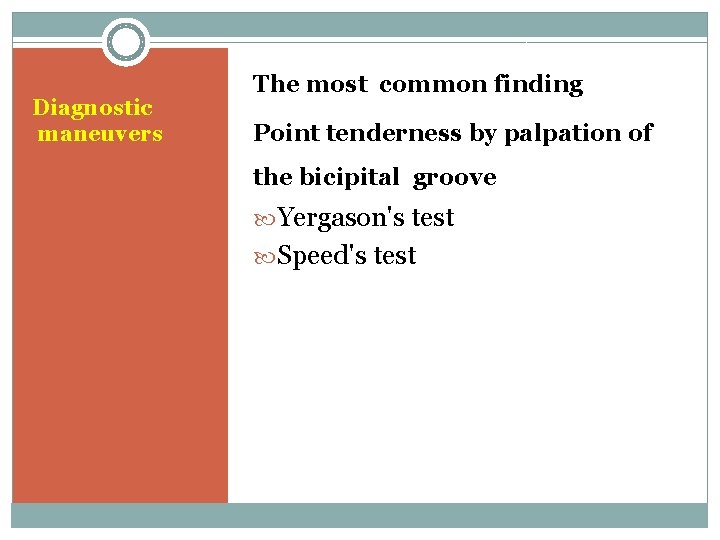 Diagnostic maneuvers

The most common finding

Point tenderness by palpation of the bicipital groove

Yergason's test

Speed's test